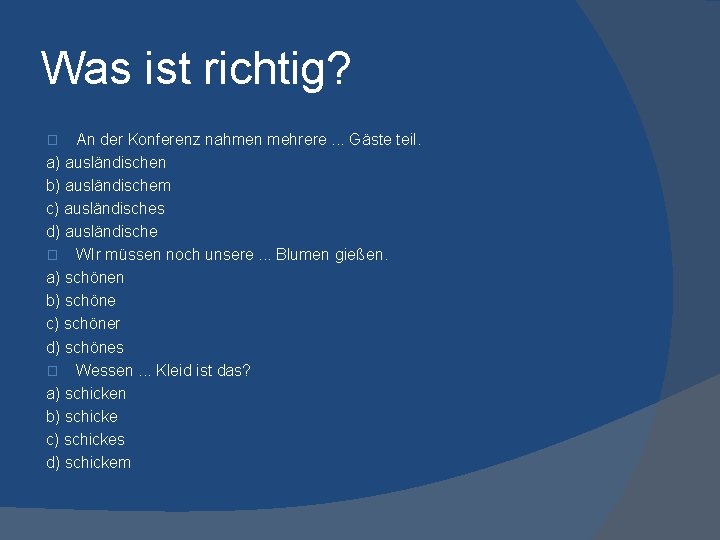 Was ist richtig?

□ An der Konferenz nahmen mehrere ... Gäste teil.
a) ausländischen
b) ausländischem
c) ausländisches
d) ausländische
□ WIr müssen noch unsere ... Blumen gießen.
a) schönen
b) schöne
c) schöner
d) schönes
□ Wessen ... Kleid ist das?
a) schicken
b) schicke
c) schickes
d) schickem